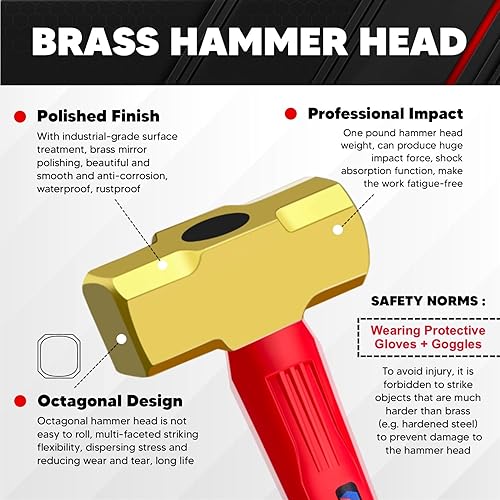 BRASS HAMMER HEAD

Polished Finish

With industrial-grade surface treatment, brass mirror polishing, beautiful and smooth and anti-corrosion, waterproof, rustproof

Professional Impact

One pound hammer head weight, can produce huge impact force, shock absorption function, make the work fatigue-free

SAFETY NORMS :

Wearing Protective Gloves + Goggles

To avoid injury, it is forbidden to strike objects that are much harder than brass (e.g. hardened steel) to prevent damage to the hammer head

Octagonal Design

Octagonal hammer head is not easy to roll, multi-faceted striking flexibility, dispersing stress and reducing wear and tear, long life